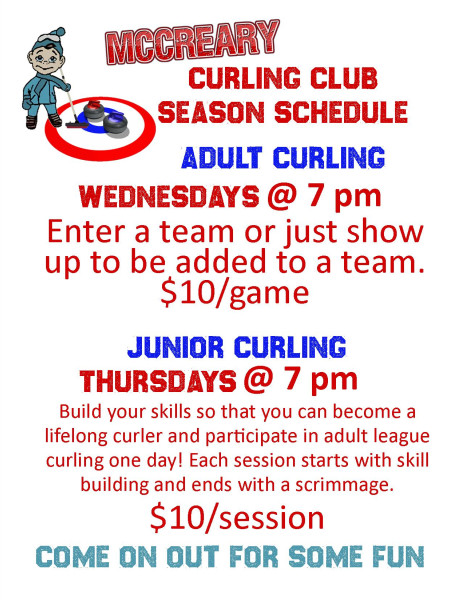 MCCREARY

CURLING CLUB SEASON SCHEDULE

ADULT CURLING

WEDNESDAYS @ 7 pm

Enter a team or just show up to be added to a team. $10/game

JUNIOR CURLING

THURSDAYS @ 7 pm

Build your skills so that you can become a lifelong curler and participate in adult league curling one day! Each session starts with skill building and ends with a scrimmage.

$10/session

COME ON OUT FOR SOME FUN